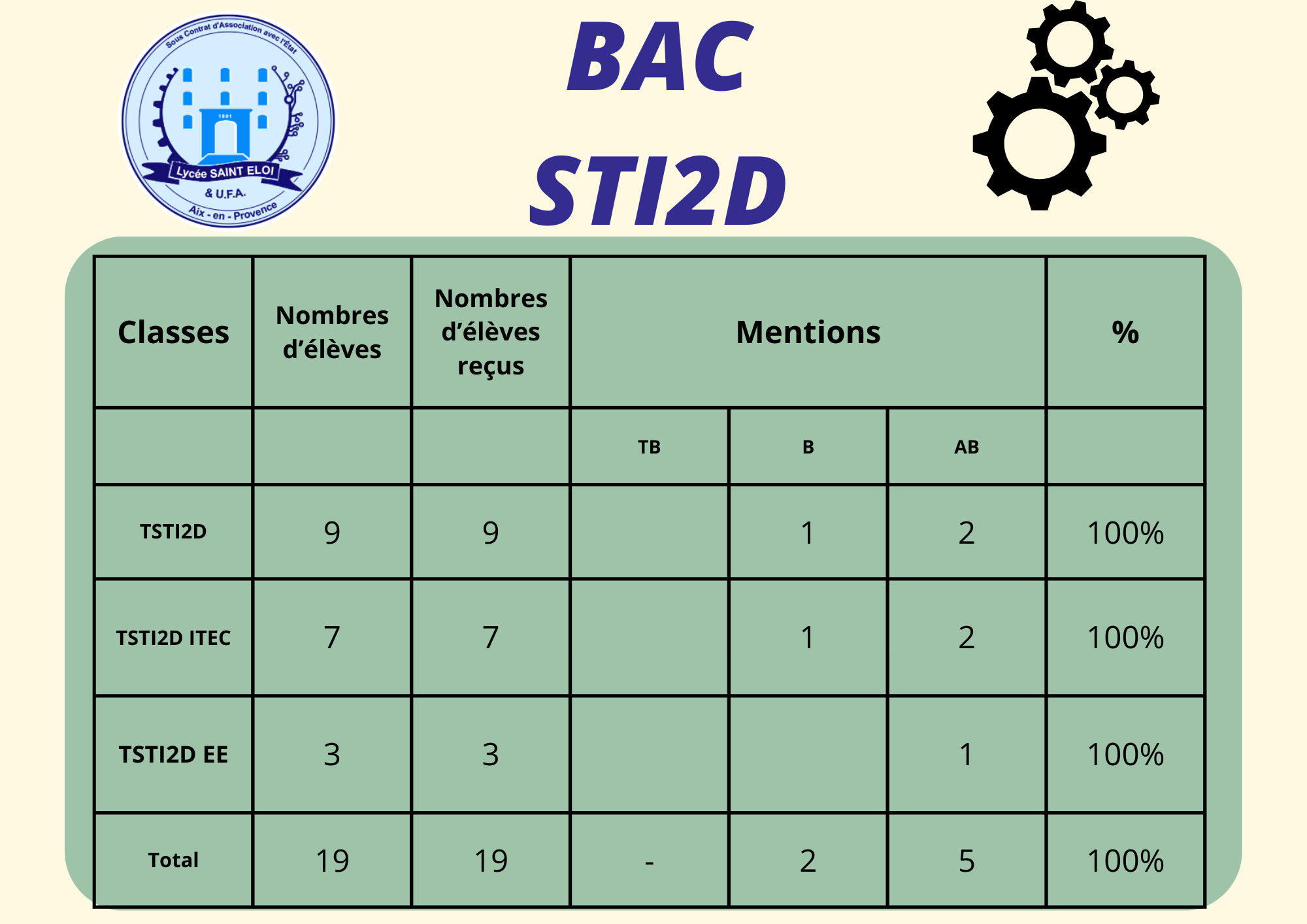 Sous Contrat d'Association avec l'État
1891
Lycée SAINT ELOI
& U.F.A.
Aix - en - Provence

BAC
STI2D

| Classes | Nombres d'élèves | Nombres d'élèves reçus | Mentions | | | % |
|---|---|---|---|---|---|---|
| | | | TB | B | AB | |
| TSTI2D | 9 | 9 | | 1 | 2 | 100% |
| TSTI2D ITEC | 7 | 7 | | 1 | 2 | 100% |
| TSTI2D EE | 3 | 3 | | | 1 | 100% |
| Total | 19 | 19 | - | 2 | 5 | 100% |